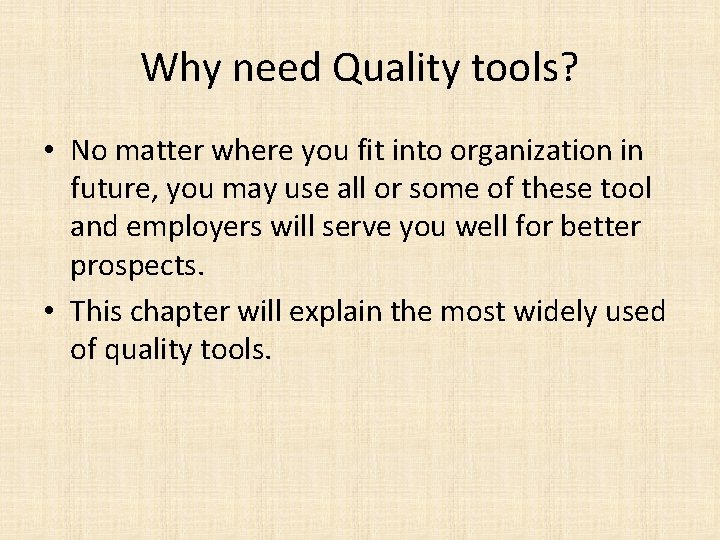 Why need Quality tools?

• No matter where you fit into organization in future, you may use all or some of these tool and employers will serve you well for better prospects.

• This chapter will explain the most widely used of quality tools.